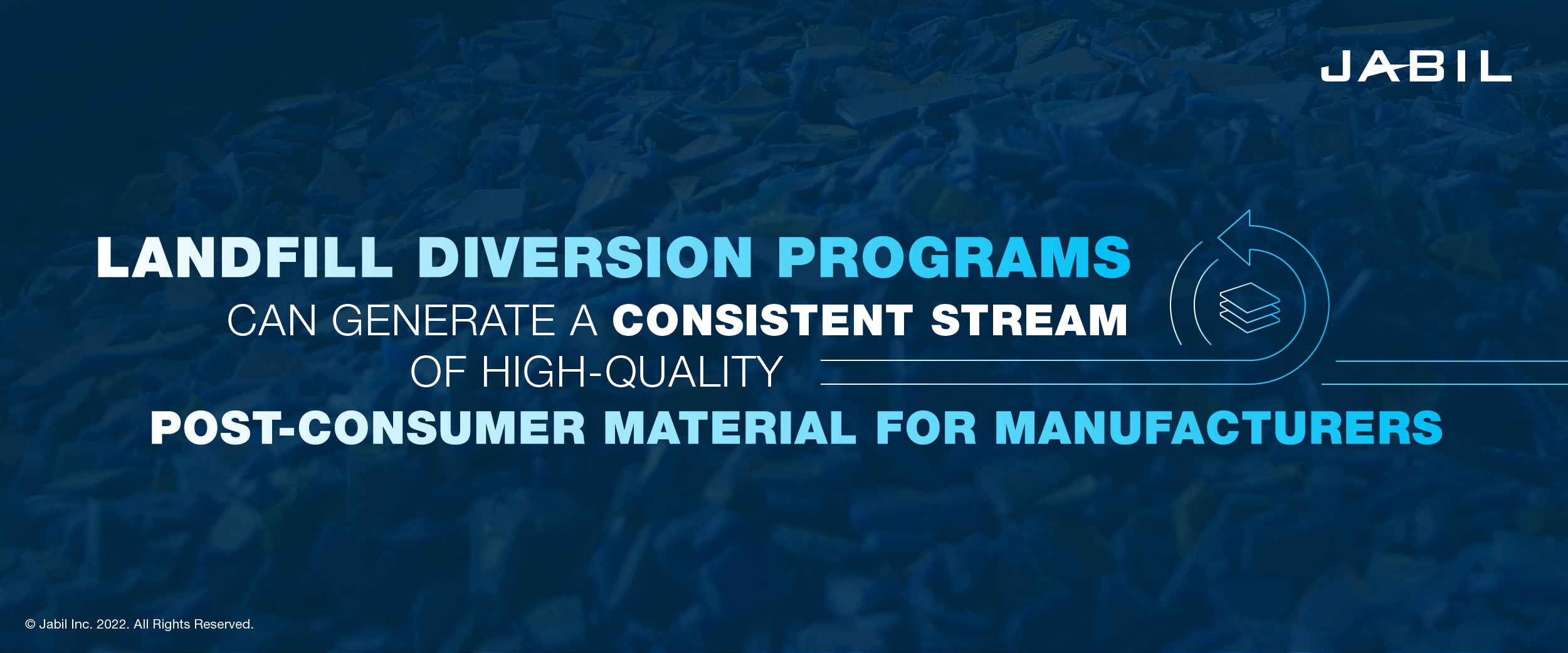 JABIL

LANDFILL DIVERSION PROGRAMS CAN GENERATE A CONSISTENT STREAM OF HIGH-QUALITY POST-CONSUMER MATERIAL FOR MANUFACTURERS

© Jabil Inc. 2022. All Rights Reserved.